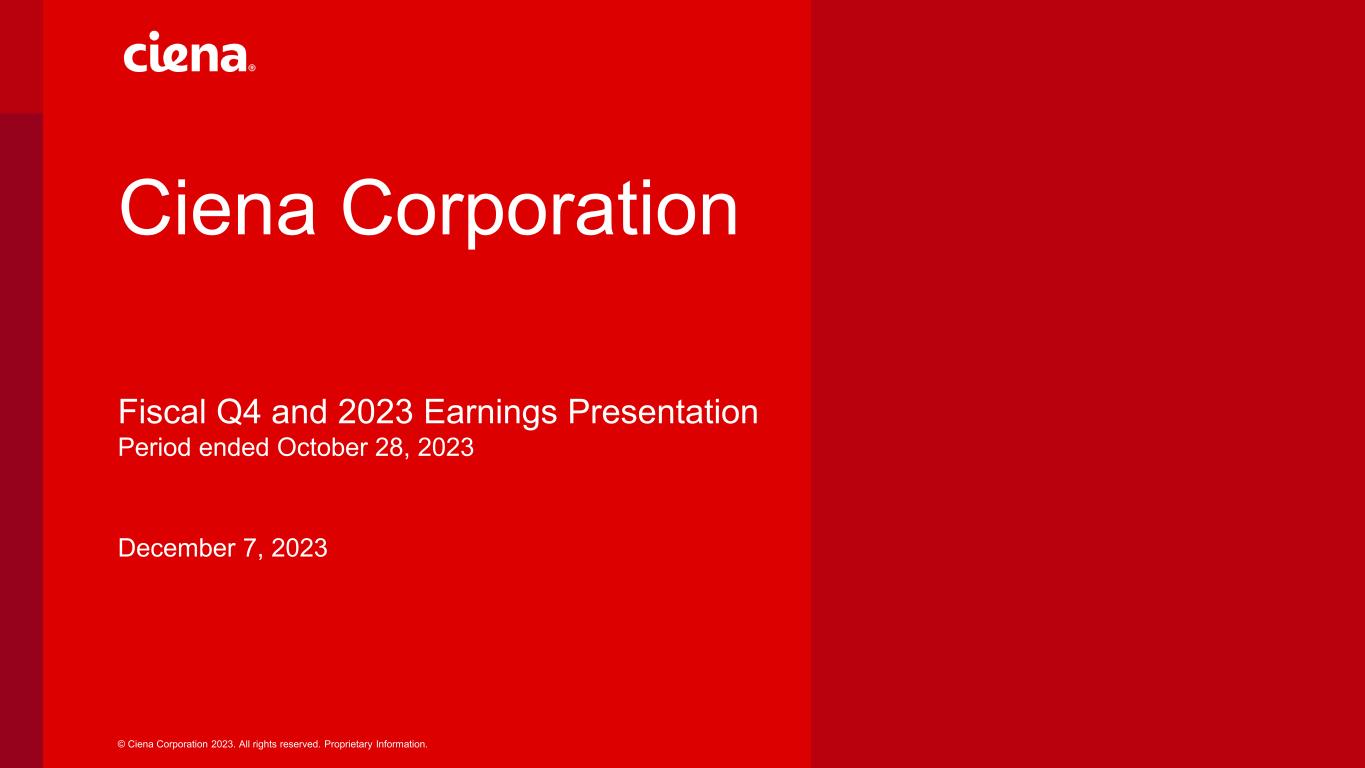 ciena®

Ciena Corporation

Fiscal Q4 and 2023 Earnings Presentation
Period ended October 28, 2023

December 7, 2023

© Ciena Corporation 2023. All rights reserved. Proprietary Information.